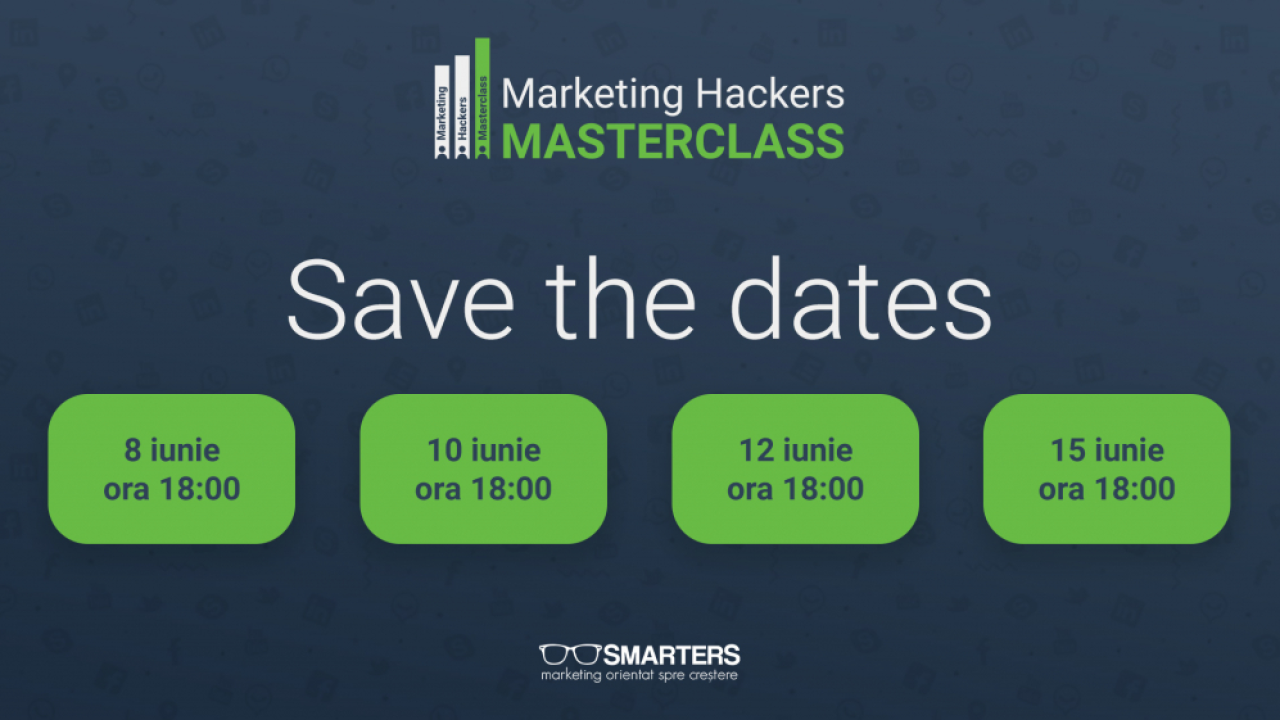 Marketing
Hackers
Masterclass

Marketing Hackers
MASTERCLASS

Save the dates

8 iunie
ora 18:00

10 iunie
ora 18:00

12 iunie
ora 18:00

15 iunie
ora 18:00

SMARTERS
marketing orientat spre creștere